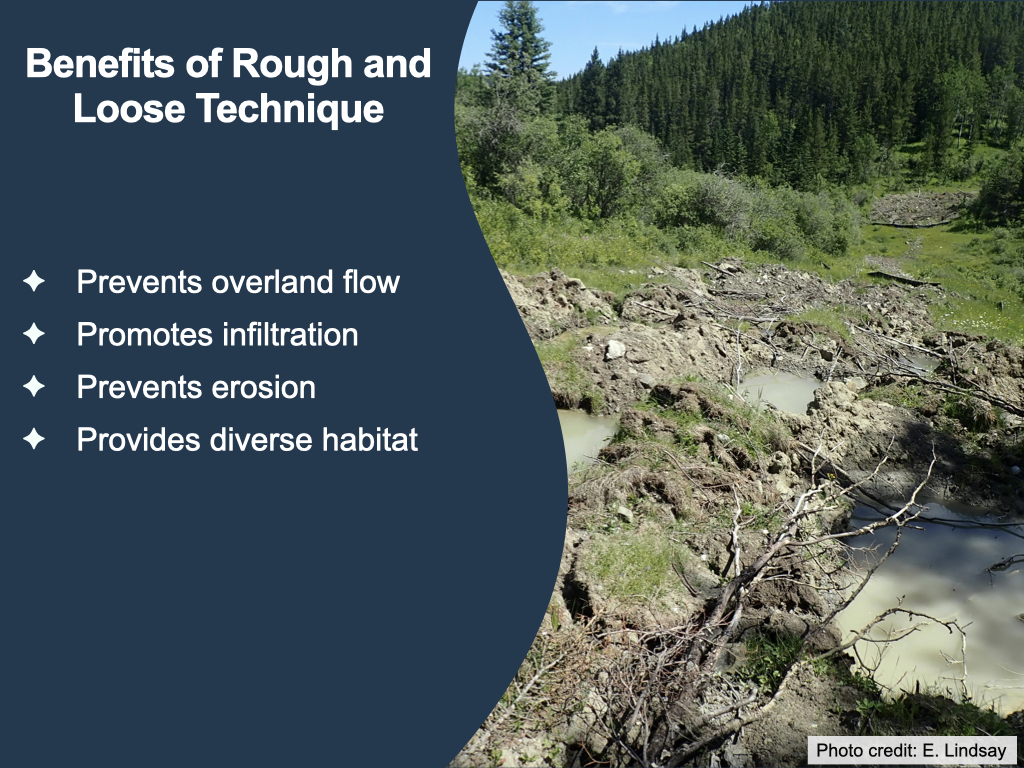 Benefits of Rough and Loose Technique

✦ Prevents overland flow
✦ Promotes infiltration
✦ Prevents erosion
✦ Provides diverse habitat

Photo credit: E. Lindsay